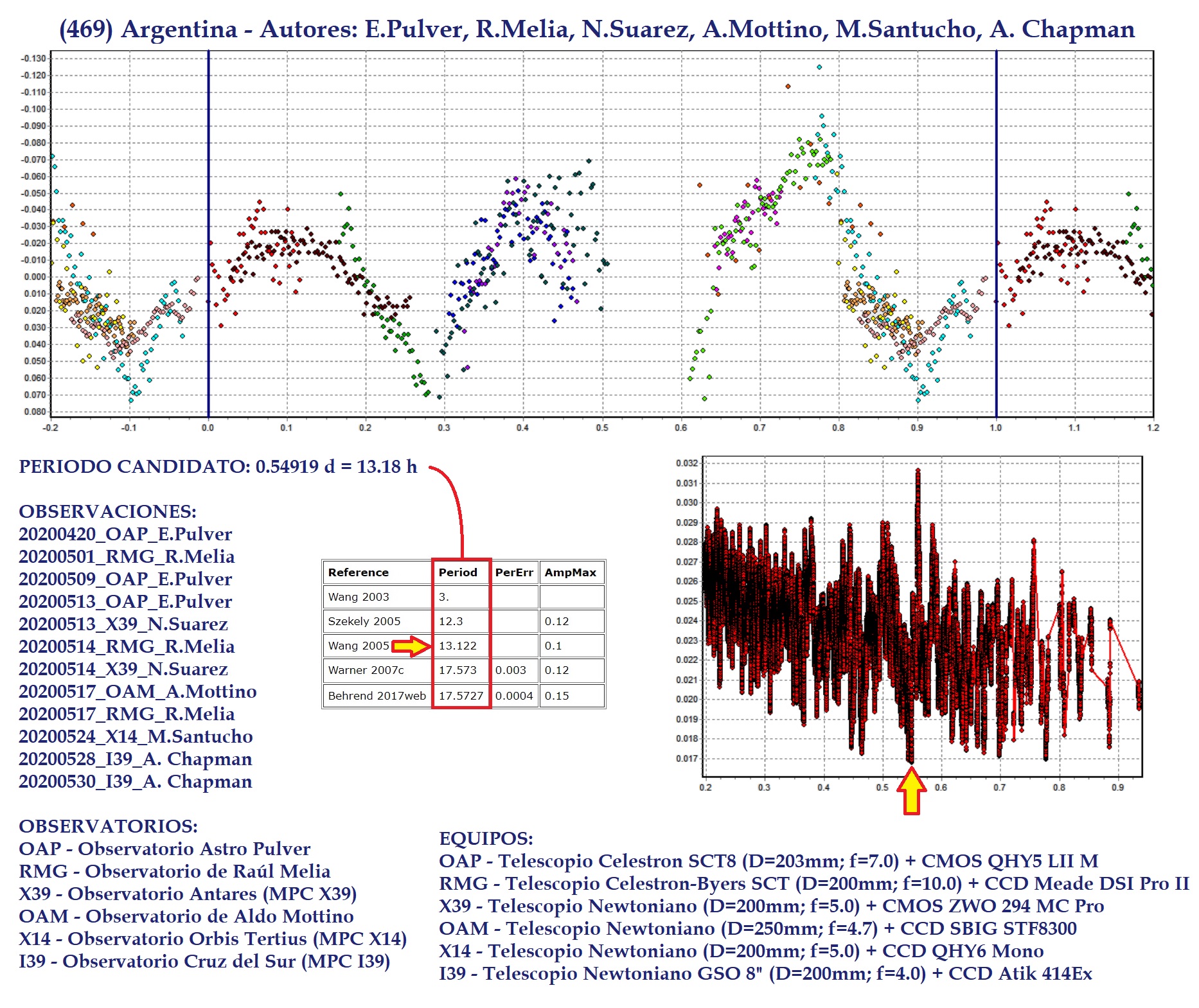 (469) Argentina - Autores: E.Pulver, R.Melia, N.Suarez, A.Mottino, M.Santucho, A. Chapman

-0.130
-0.120
-0.110
-0.100
-0.090
-0.080
-0.070
-0.060
-0.050
-0.040
-0.030
-0.020
-0.010
0.000
0.010
0.020
0.030
0.040
0.050
0.060
0.070
0.080

-0.2 -0.1 0.0 0.1 0.2 0.3 0.4 0.5 0.6 0.7 0.8 0.9 1.0 1.1 1.2

PERIODO CANDIDATO: 0.54919 d = 13.18 h

OBSERVACIONES:
20200420_OAP_E.Pulver
20200501_RMG_R.Melia
20200509_OAP_E.Pulver
20200513_OAP_E.Pulver
20200513_X39_N.Suarez
20200514_RMG_R.Melia
20200514_X39_N.Suarez
20200517_OAM_A.Mottino
20200517_RMG_R.Melia
20200524_X14_M.Santucho
20200528_I39_A. Chapman
20200530_I39_A. Chapman

| Reference | Period | PerErr | AmpMax |
|---|---|---|---|
| Wang 2003 | 3. | | |
| Szekely 2005 | 12.3 | | 0.12 |
| Wang 2005 | 13.122 | | 0.1 |
| Warner 2007c | 17.573 | 0.003 | 0.12 |
| Behrend 2017web | 17.5727 | 0.0004 | 0.15 |

0.032
0.031
0.030
0.029
0.028
0.027
0.026
0.025
0.024
0.023
0.022
0.021
0.020
0.019
0.018
0.017

0.2 0.3 0.4 0.5 0.6 0.7 0.8 0.9

OBSERVATORIOS:
OAP - Observatorio Astro Pulver
RMG - Observatorio de Raúl Melia
X39 - Observatorio Antares (MPC X39)
OAM - Observatorio de Aldo Mottino
X14 - Observatorio Orbis Tertius (MPC X14)
I39 - Observatorio Cruz del Sur (MPC I39)

EQUIPOS:
OAP - Telescopio Celestron SCT8 (D=203mm; f=7.0) + CMOS QHY5 LII M
RMG - Telescopio Celestron-Byers SCT (D=200mm; f=10.0) + CCD Meade DSI Pro II
X39 - Telescopio Newtoniano (D=200mm; f=5.0) + CMOS ZWO 294 MC Pro
OAM - Telescopio Newtoniano (D=250mm; f=4.7) + CCD SBIG STF8300
X14 - Telescopio Newtoniano (D=200mm; f=5.0) + CCD QHY6 Mono
I39 - Telescopio Newtoniano GSO 8" (D=200mm; f=4.0) + CCD Atik 414Ex